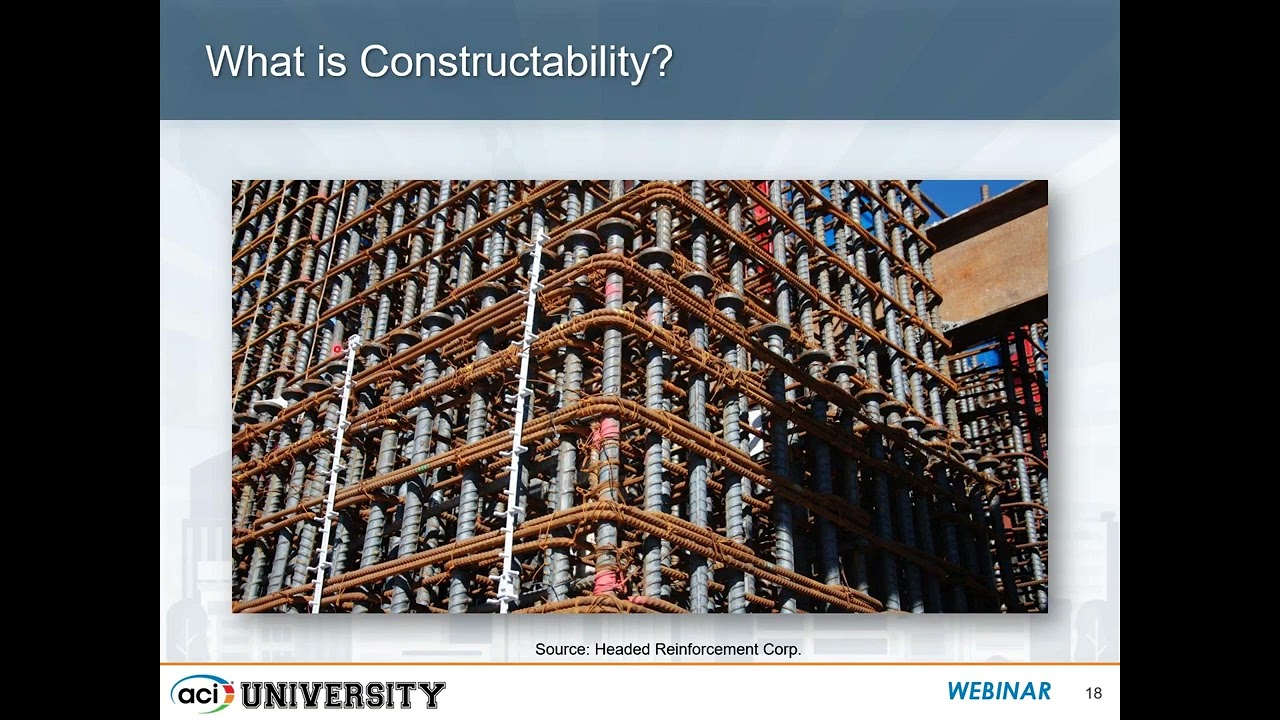 What is Constructability?

Source: Headed Reinforcement Corp.

aci UNIVERSITY

WEBINAR

18